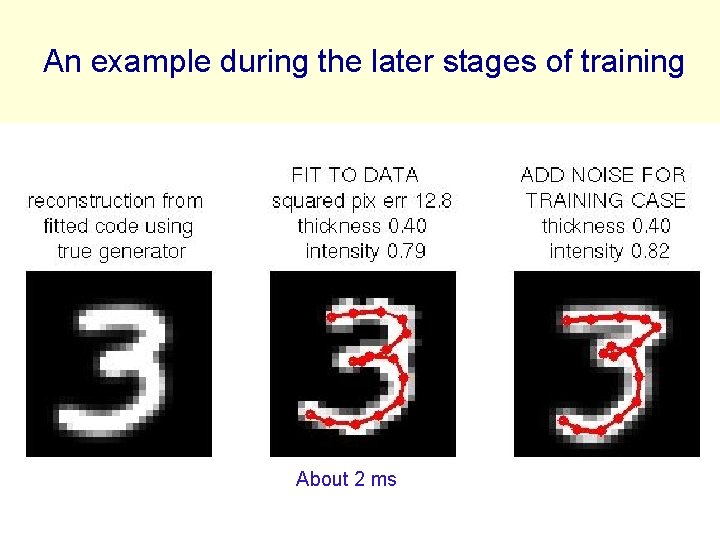 An example during the later stages of training

reconstruction from fitted code using true generator

FIT TO DATA
squared pix err 12.8
thickness 0.40
intensity 0.79

ADD NOISE FOR TRAINING CASE
thickness 0.40
intensity 0.82

About 2 ms